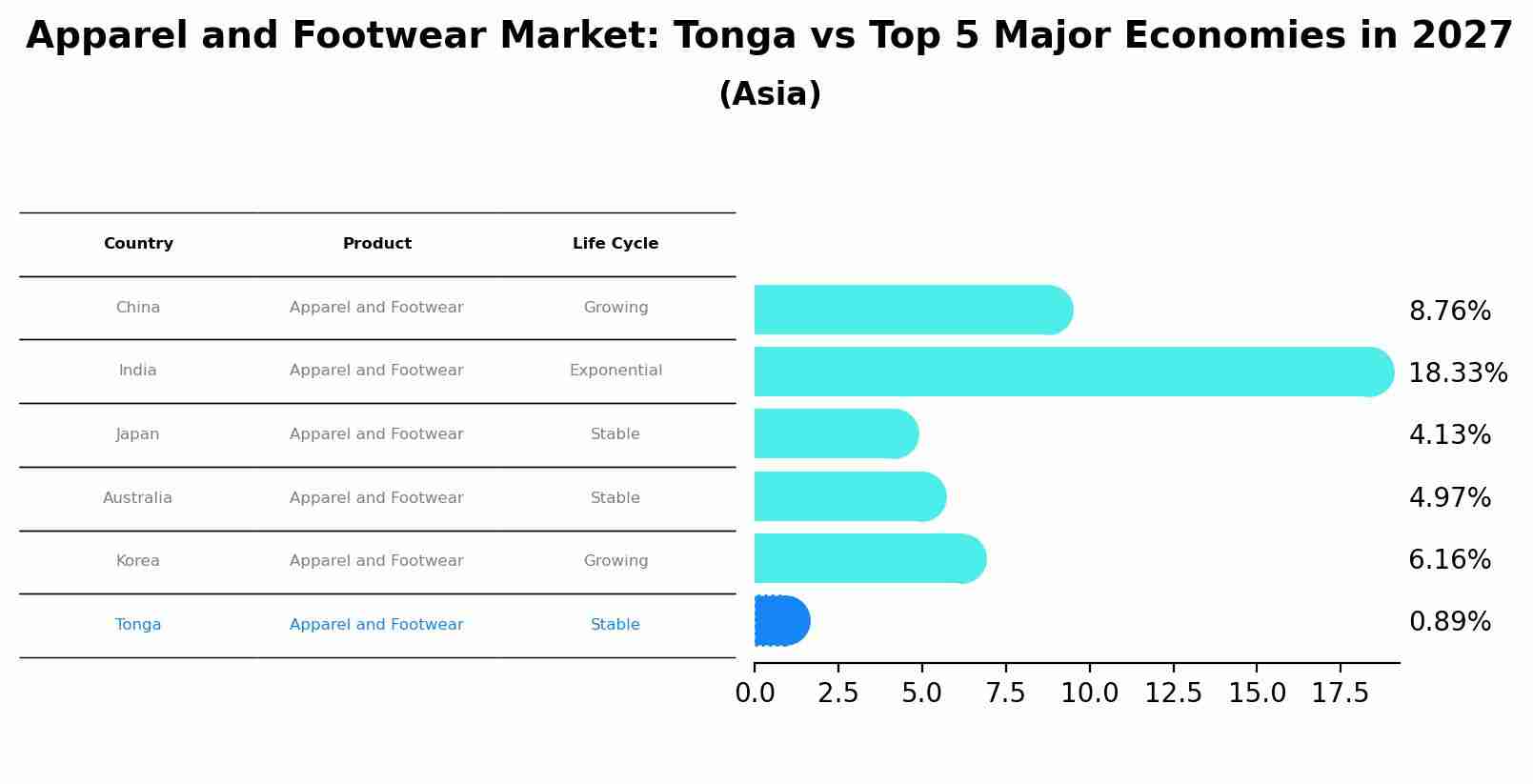 Apparel and Footwear Market: Tonga vs Top 5 Major Economies in 2027
(Asia)

| Country | Product | Life Cycle |
|---|---|---|
| China | Apparel and Footwear | Growing |
| India | Apparel and Footwear | Exponential |
| Japan | Apparel and Footwear | Stable |
| Australia | Apparel and Footwear | Stable |
| Korea | Apparel and Footwear | Growing |
| Tonga | Apparel and Footwear | Stable |

8.76%
18.33%
4.13%
4.97%
6.16%
0.89%

0.0 2.5 5.0 7.5 10.0 12.5 15.0 17.5